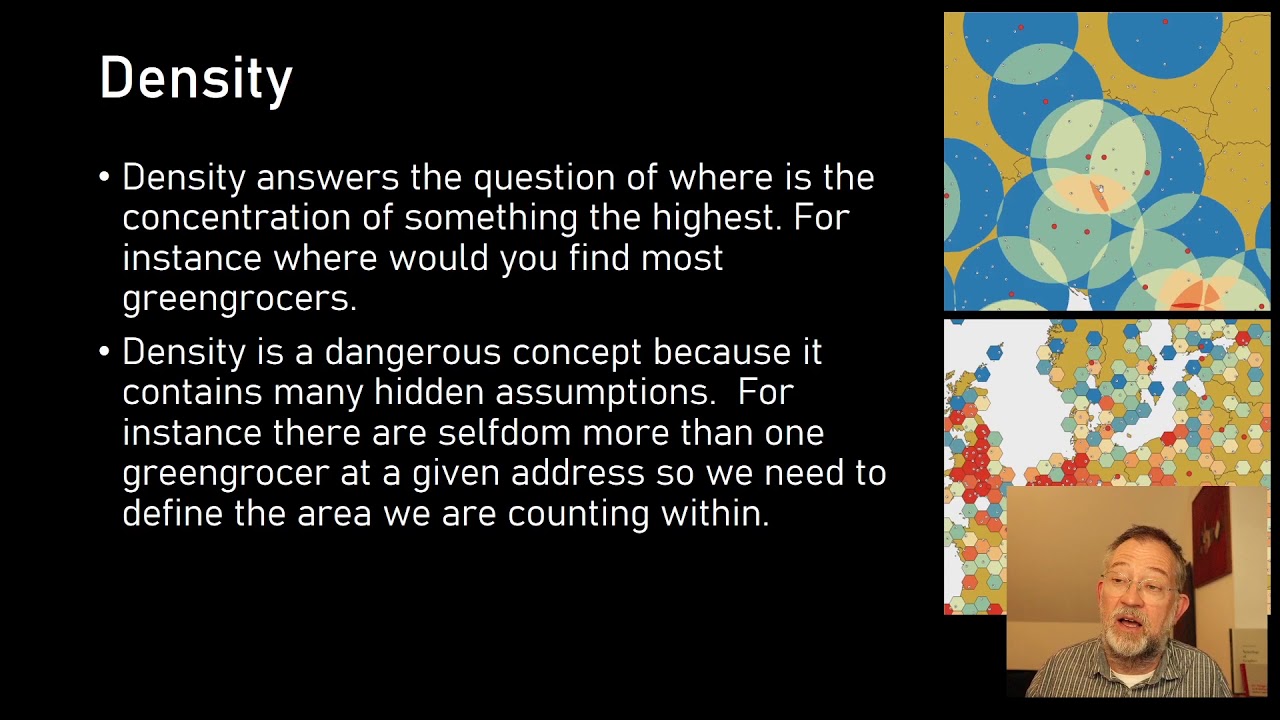 Density

• Density answers the question of where is the concentration of something the highest. For instance where would you find most greengrocers.

• Density is a dangerous concept because it contains many hidden assumptions. For instance there are selfdom more than one greengrocer at a given address so we need to define the area we are counting within.